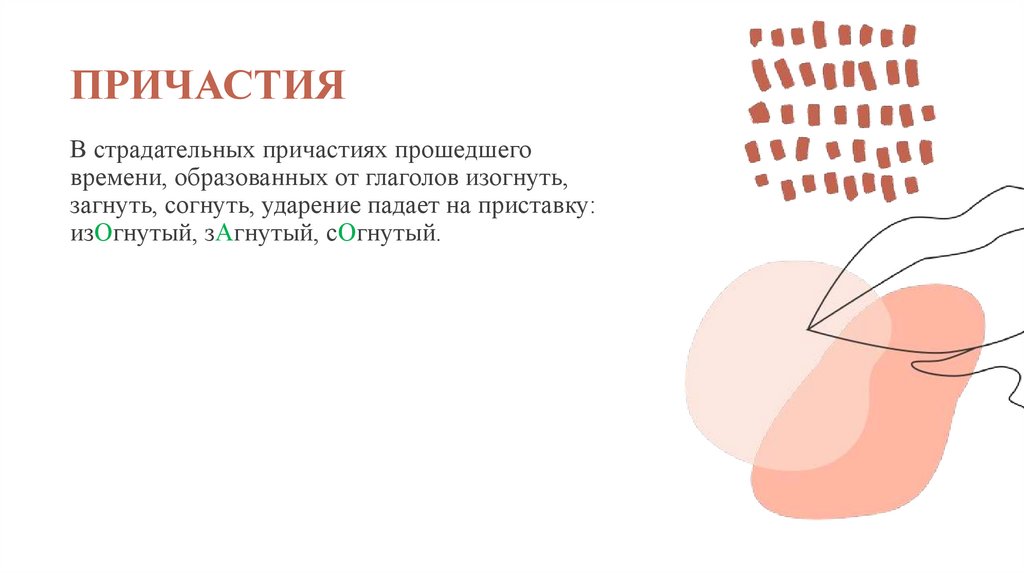 ПРИЧАСТИЯ

В страдательных причастиях прошедшего времени, образованных от глаголов изогнуть, загнуть, согнуть, ударение падает на приставку: изОгнутый, зАгнутый, сОгнутый.